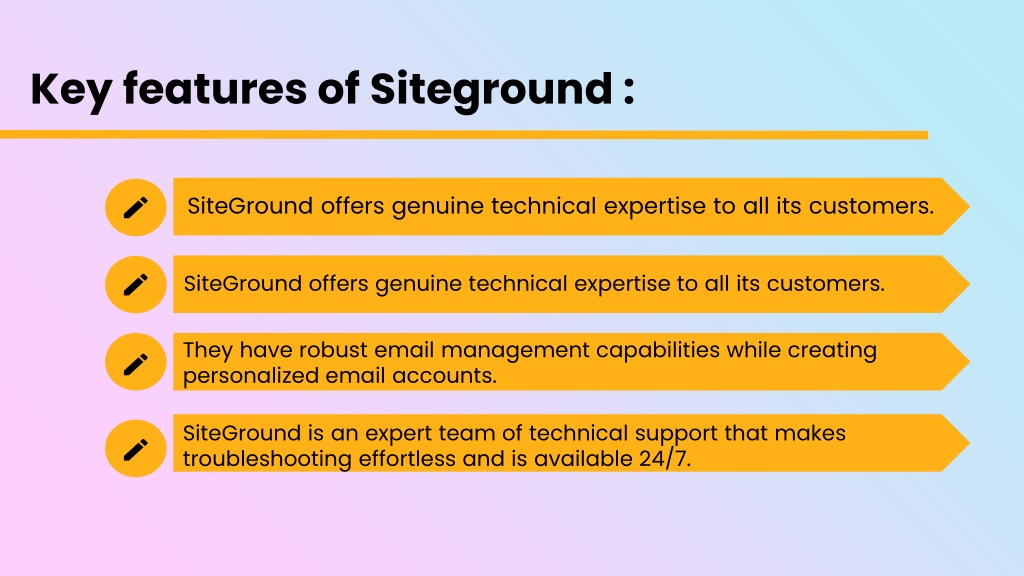 Key features of Siteground :

SiteGround offers genuine technical expertise to all its customers.

SiteGround offers genuine technical expertise to all its customers.

They have robust email management capabilities while creating personalized email accounts.

SiteGround is an expert team of technical support that makes troubleshooting effortless and is available 24/7.